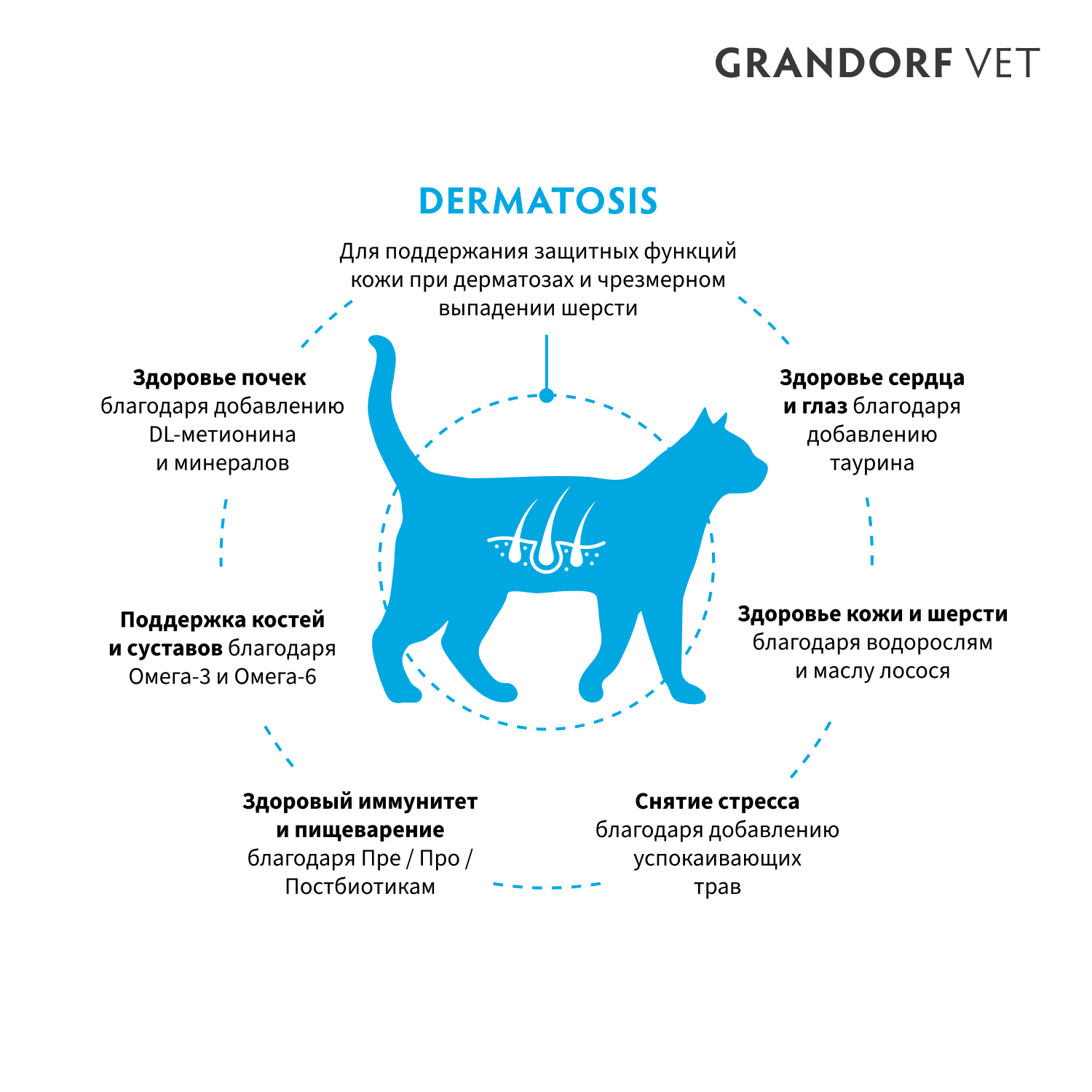 GRANDORF VET

DERMATOSIS

Для поддержания защитных функций кожи при дерматозах и чрезмерном выпадении шерсти

Здоровье почек благодаря добавлению DL-метионина и минералов

Здоровье сердца и глаз благодаря добавлению таурина

Поддержка костей и суставов благодаря Омега-3 и Омега-6

Здоровье кожи и шерсти благодаря водорослям и маслу лосося

Здоровый иммунитет и пищеварение благодаря Пре / Про / Постбиотикам

Снятие стресса благодаря добавлению успокаивающих трав